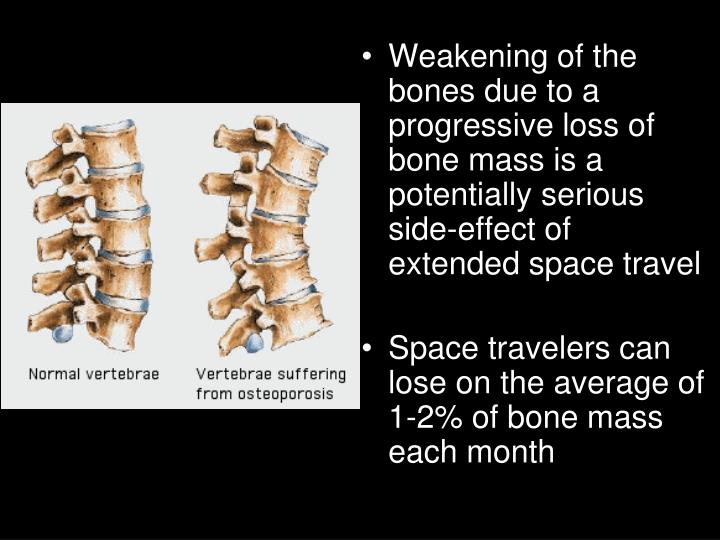 Normal vertebrae

Vertebrae suffering from osteoporosis

• Weakening of the bones due to a progressive loss of bone mass is a potentially serious side-effect of extended space travel

• Space travelers can lose on the average of 1-2% of bone mass each month